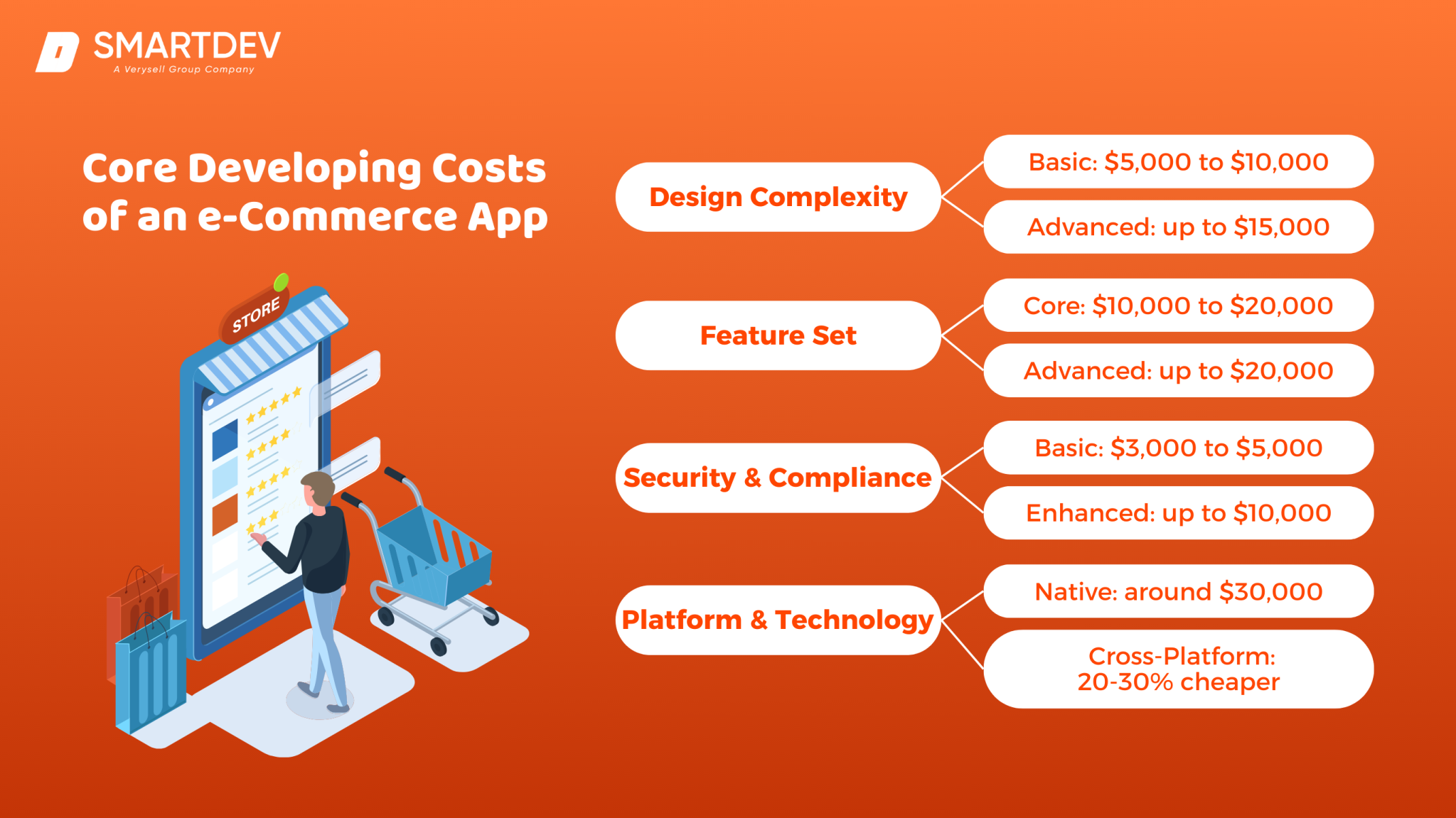 SMARTDEV
A Verysell Group Company

Core Developing Costs of an e-Commerce App

STORE

Design Complexity
Basic: \$5,000 to \$10,000
Advanced: up to \$15,000

Feature Set
Core: \$10,000 to \$20,000
Advanced: up to \$20,000

Security & Compliance
Basic: \$3,000 to \$5,000
Enhanced: up to \$10,000

Platform & Technology
Native: around \$30,000
Cross-Platform: 20-30% cheaper